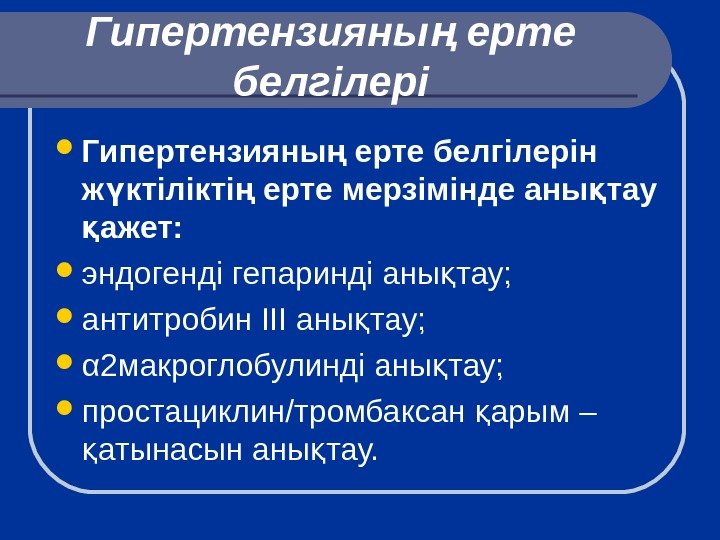 Гипертензияның ерте белгілері

Гипертензияның ерте белгілерін жүктіліктің ерте мерзімінде анықтау қажет:

эндогенді гепаринді анықтау;

антитробин III анықтау;

α2макроглобулинді анықтау;

простациклин/тромбаксан қарым – қатынасын анықтау.